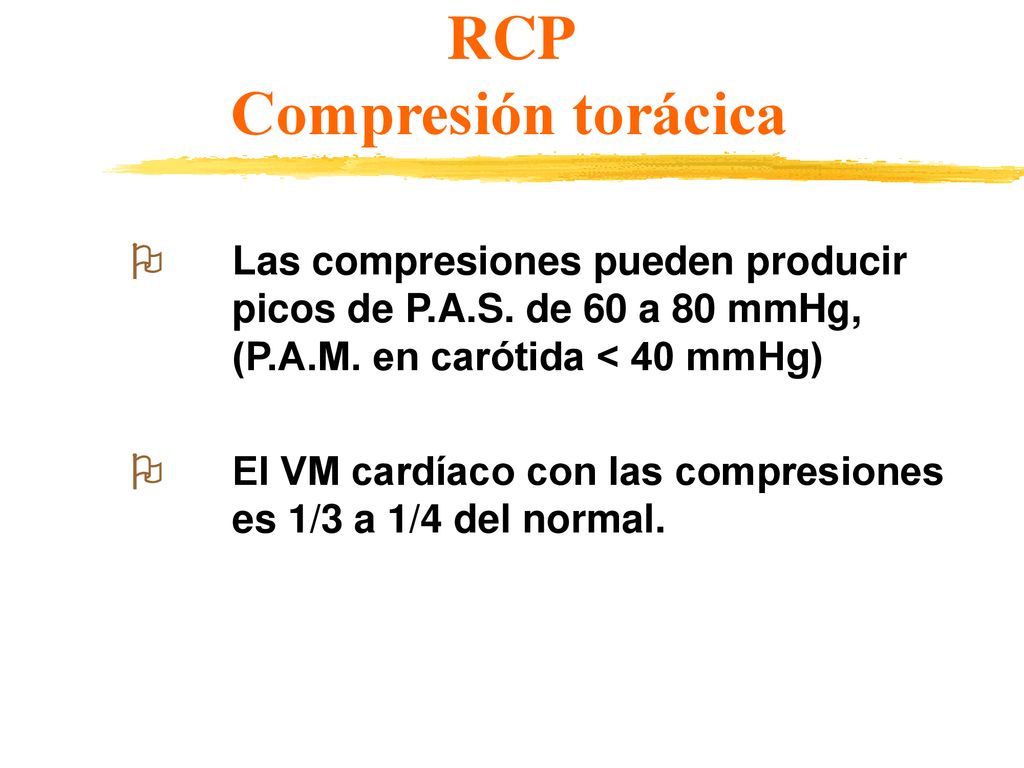 RCP
Compresión torácica

Las compresiones pueden producir picos de P.A.S. de 60 a 80 mmHg, (P.A.M. en carótida < 40 mmHg)

El VM cardíaco con las compresiones es 1/3 a 1/4 del normal.